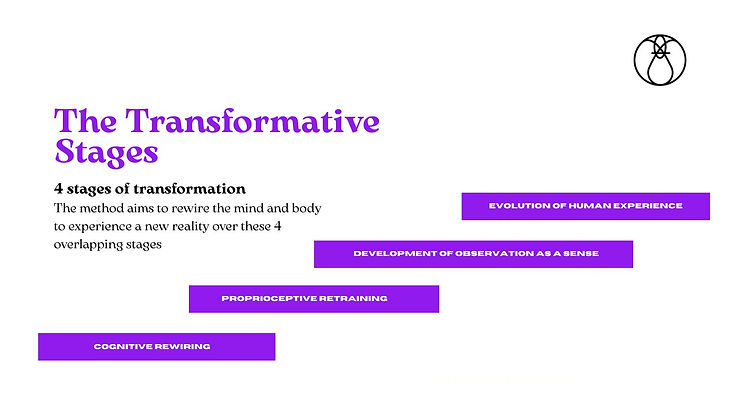 The Transformative Stages

4 stages of transformation

The method aims to rewire the mind and body to experience a new reality over these 4 overlapping stages

EVOLUTION OF HUMAN EXPERIENCE

DEVELOPMENT OF OBSERVATION AS A SENSE

PROPRIOCEPTIVE RETRAINING

COGNITIVE REWIRING